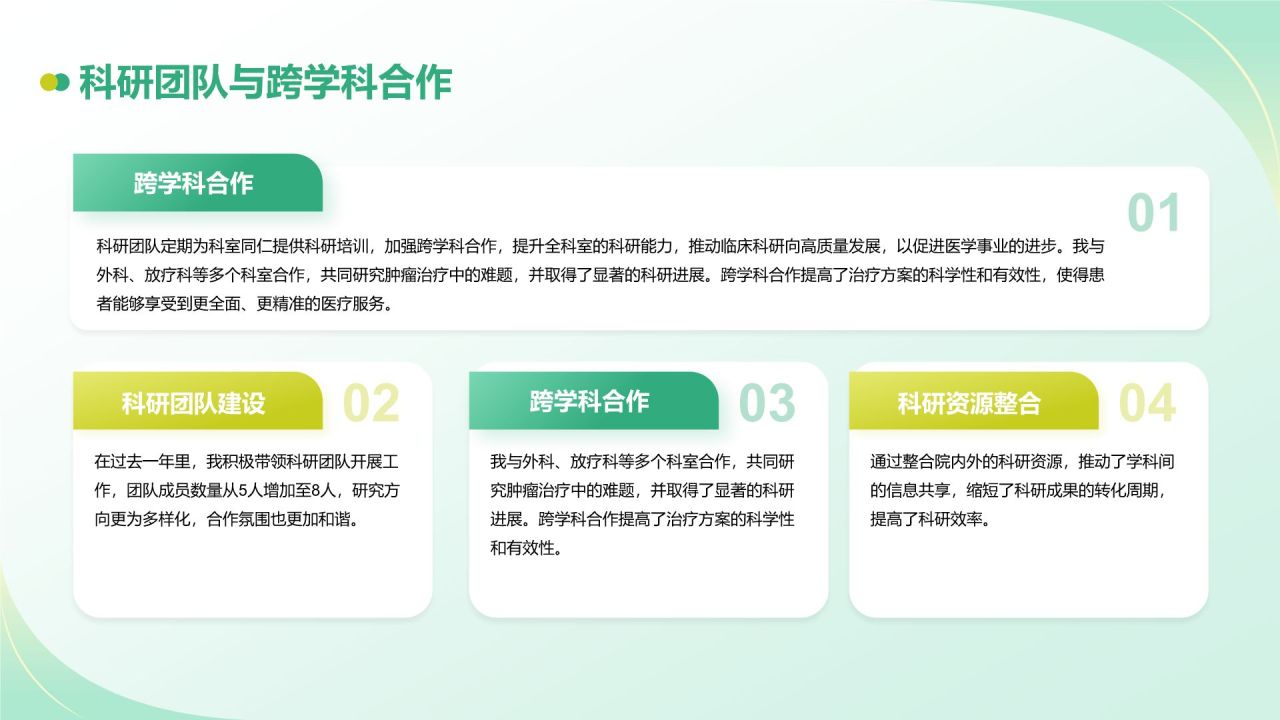 科研团队与跨学科合作

跨学科合作

01

科研团队定期为科室同仁提供科研培训，加强跨学科合作，提升全科室的科研能力，推动临床科研向高质量发展，以促进医学事业的进步。我与外科、放疗科等多个科室合作，共同研究肿瘤治疗中的难题，并取得了显著的科研进展。跨学科合作提高了治疗方案的科学性和有效性，使得患者能够享受到更全面、更精准的医疗服务。

科研团队建设

02

在过去一年里，我积极带领科研团队开展工作，团队成员数量从5人增加至8人，研究方向更为多样化，合作氛围也更加和谐。

跨学科合作

03

我与外科、放疗科等多个科室合作，共同研究肿瘤治疗中的难题，并取得了显著的科研进展。跨学科合作提高了治疗方案的科学性和有效性。

科研资源整合

04

通过整合院内外的科研资源，推动了学科间的信息共享，缩短了科研成果的转化周期，提高了科研效率。